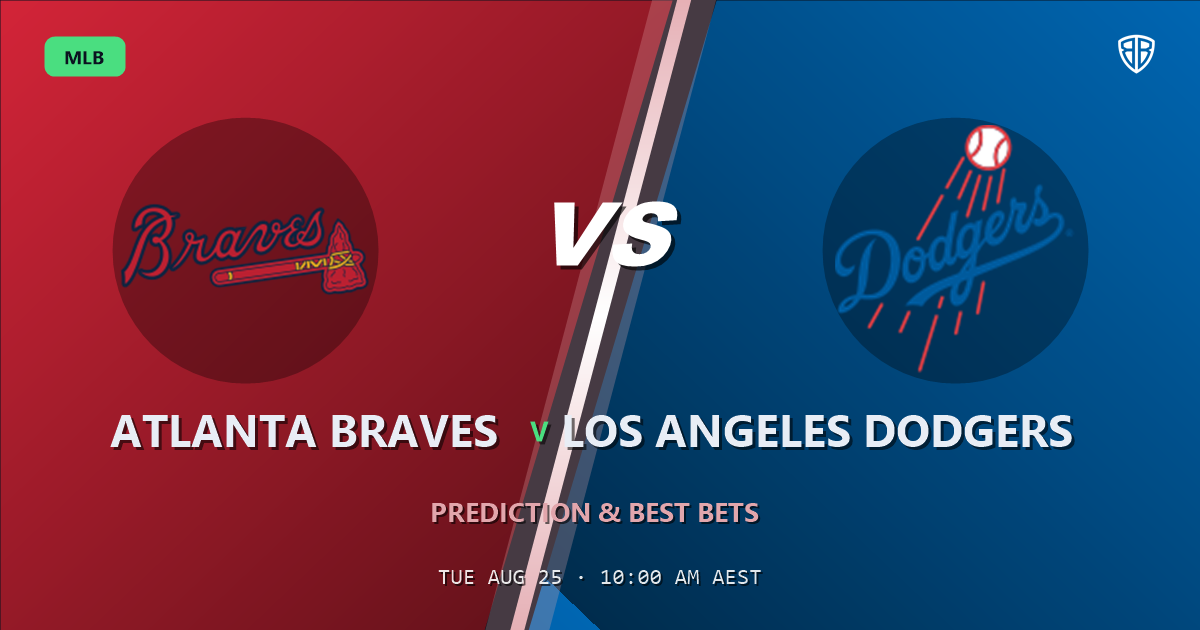 MLB

Braves

VS

Dodgers

ATLANTA BRAVES v LOS ANGELES DODGERS

PREDICTION & BEST BETS

TUE AUG 25 · 10:00 AM AEST